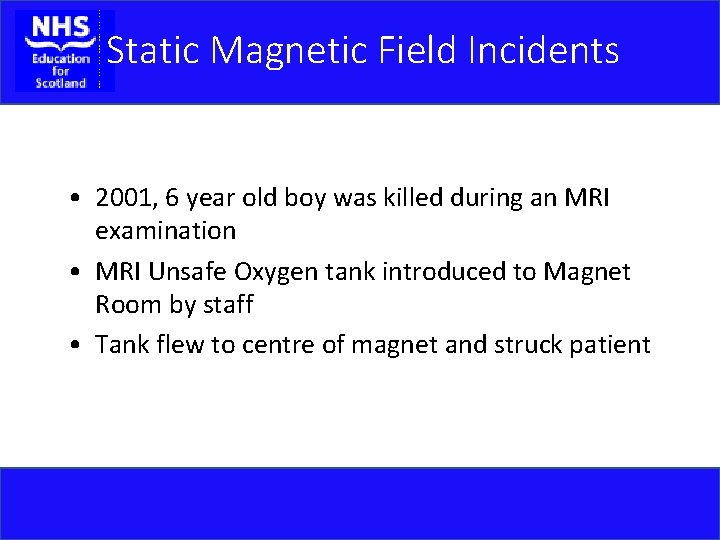 NHS
Education for Scotland

Static Magnetic Field Incidents

• 2001, 6 year old boy was killed during an MRI examination
• MRI Unsafe Oxygen tank introduced to Magnet Room by staff
• Tank flew to centre of magnet and struck patient